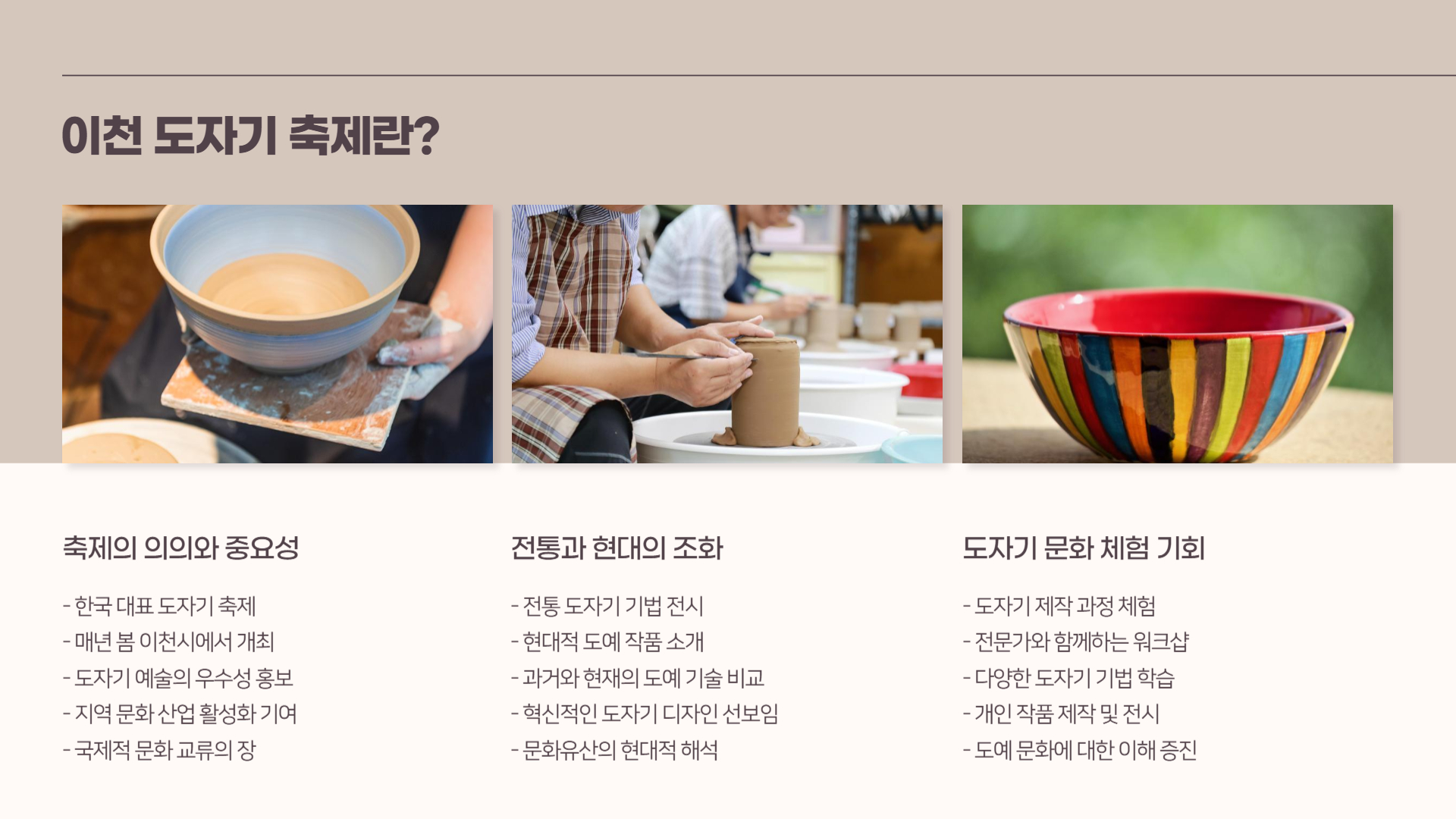 이천 도자기 축제란?

축제의 의의와 중요성

- 한국 대표 도자기 축제
- 매년 봄 이천시에서 개최
- 도자기 예술의 우수성 홍보
- 지역 문화 산업 활성화 기여
- 국제적 문화 교류의 장

전통과 현대의 조화

- 전통 도자기 기법 전시
- 현대적 도예 작품 소개
- 과거와 현재의 도예 기술 비교
- 혁신적인 도자기 디자인 선보임
- 문화유산의 현대적 해석

도자기 문화 체험 기회

- 도자기 제작 과정 체험
- 전문가와 함께하는 워크샵
- 다양한 도자기 기법 학습
- 개인 작품 제작 및 전시
- 도예 문화에 대한 이해 증진